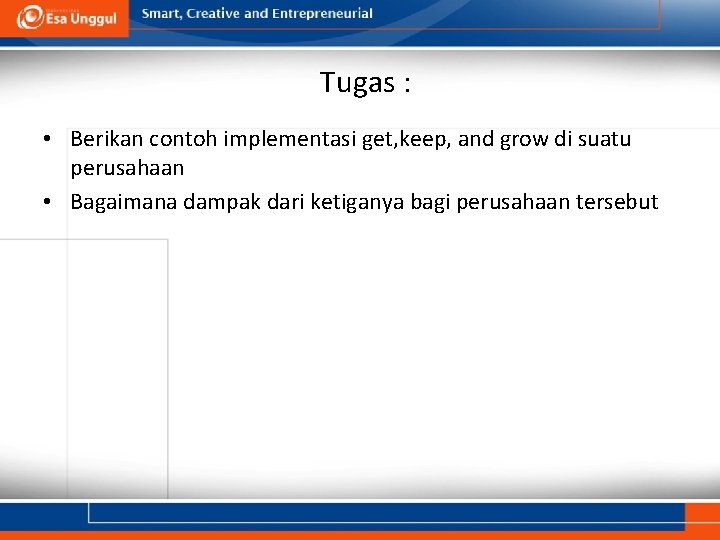 Esa Unggul

Smart, Creative and Entrepreneurial

Tugas :

• Berikan contoh implementasi get,keep, and grow di suatu perusahaan
• Bagaimana dampak dari ketiganya bagi perusahaan tersebut